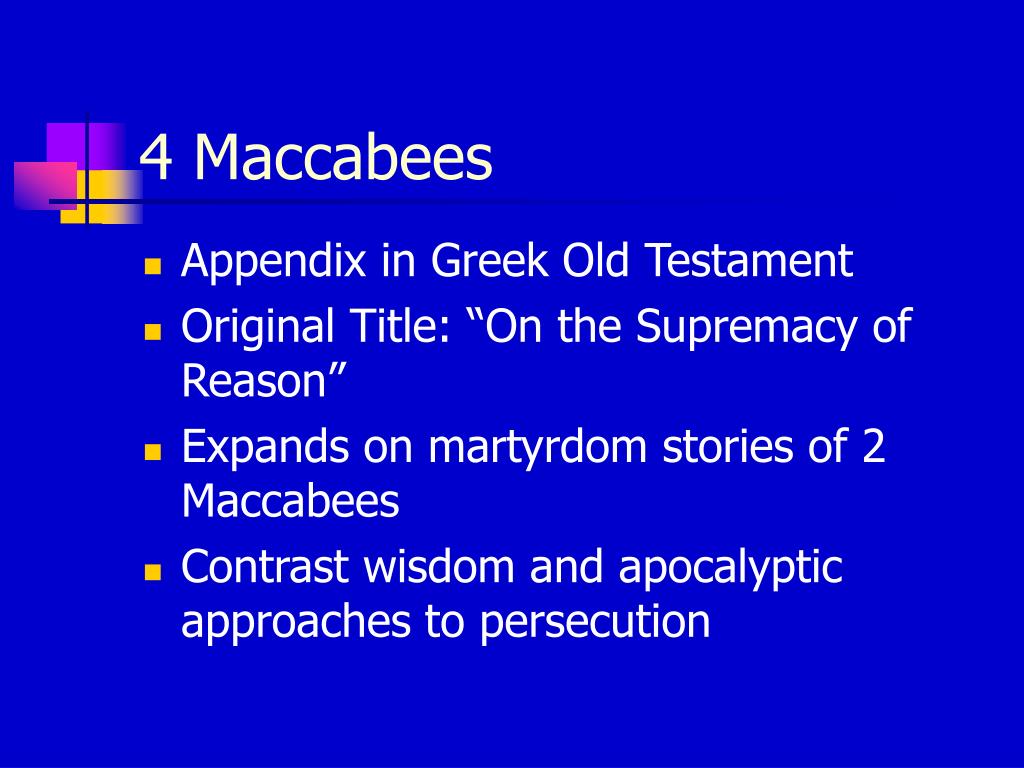 4 Maccabees

- Appendix in Greek Old Testament
- Original Title: “On the Supremacy of Reason”
- Expands on martyrdom stories of 2 Maccabees
- Contrast wisdom and apocalyptic approaches to persecution